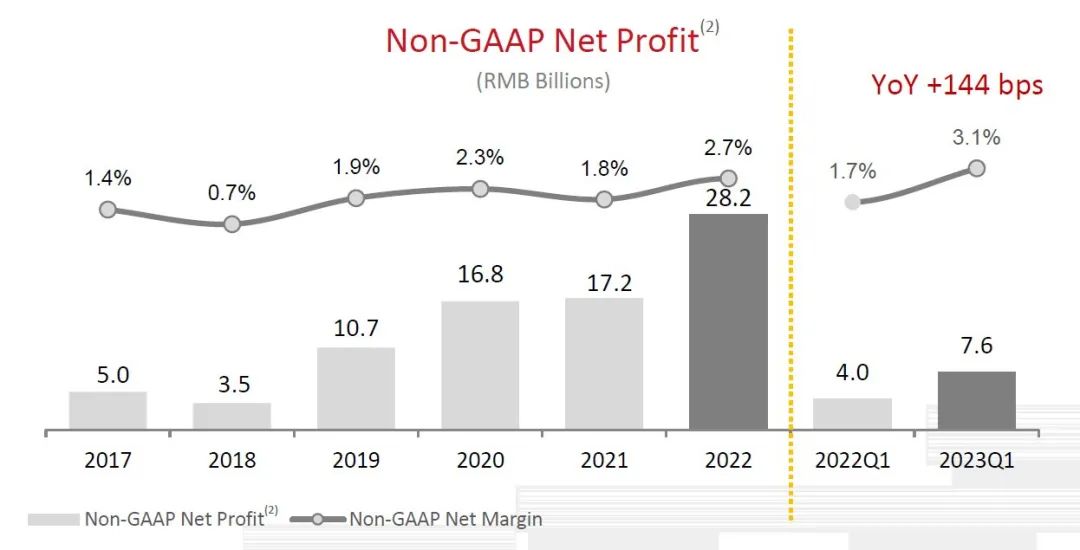 Non-GAAP Net Profit$^{(2)}$
(RMB Billions)

YoY +144 bps

1.4%
0.7%
1.9%
2.3%
1.8%
2.7%
1.7%
3.1%

5.0
3.5
10.7
16.8
17.2
28.2
4.0
7.6

2017
2018
2019
2020
2021
2022
2022Q1
2023Q1

Non-GAAP Net Profit$^{(2)}$
Non-GAAP Net Margin